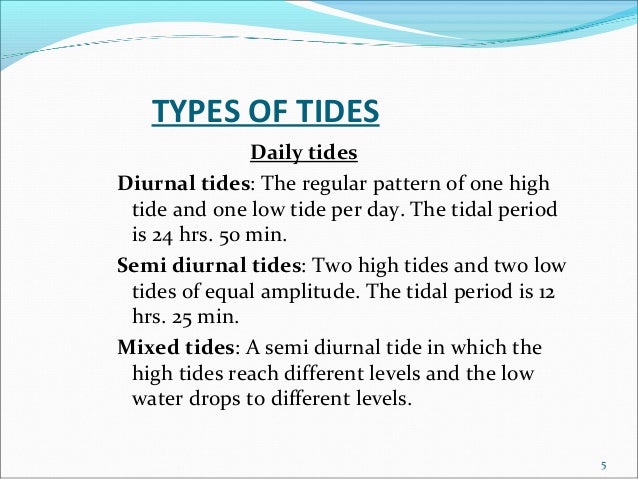 TYPES OF TIDES

Daily tides

Diurnal tides: The regular pattern of one high tide and one low tide per day. The tidal period is 24 hrs. 50 min.

Semi diurnal tides: Two high tides and two low tides of equal amplitude. The tidal period is 12 hrs. 25 min.

Mixed tides: A semi diurnal tide in which the high tides reach different levels and the low water drops to different levels.

5